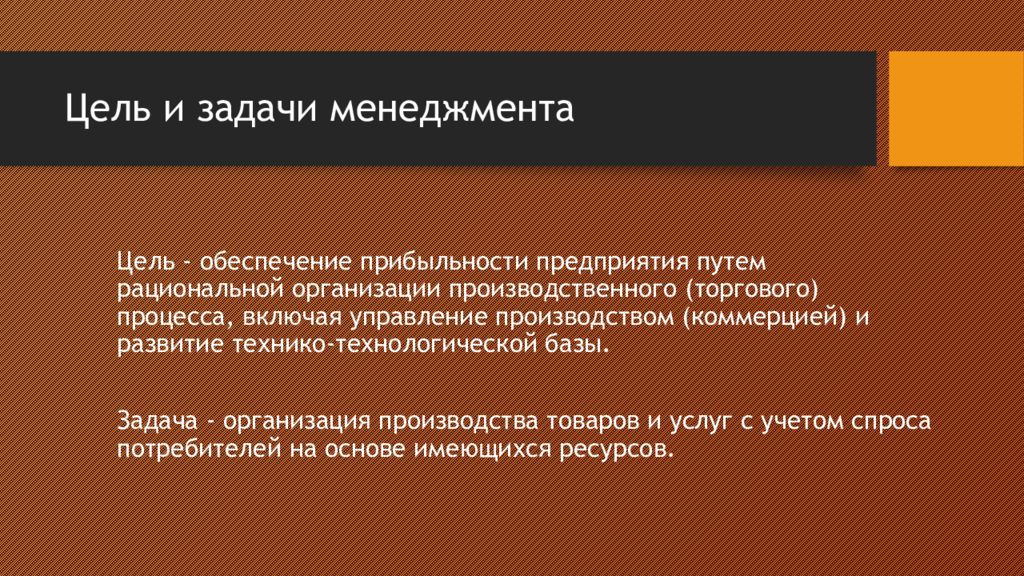 Цель и задачи менеджмента

Цель - обеспечение прибыльности предприятия путем рациональной организации производственного (торгового) процесса, включая управление производством (коммерцией) и развитие технико-технологической базы.

Задача - организация производства товаров и услуг с учетом спроса потребителей на основе имеющихся ресурсов.